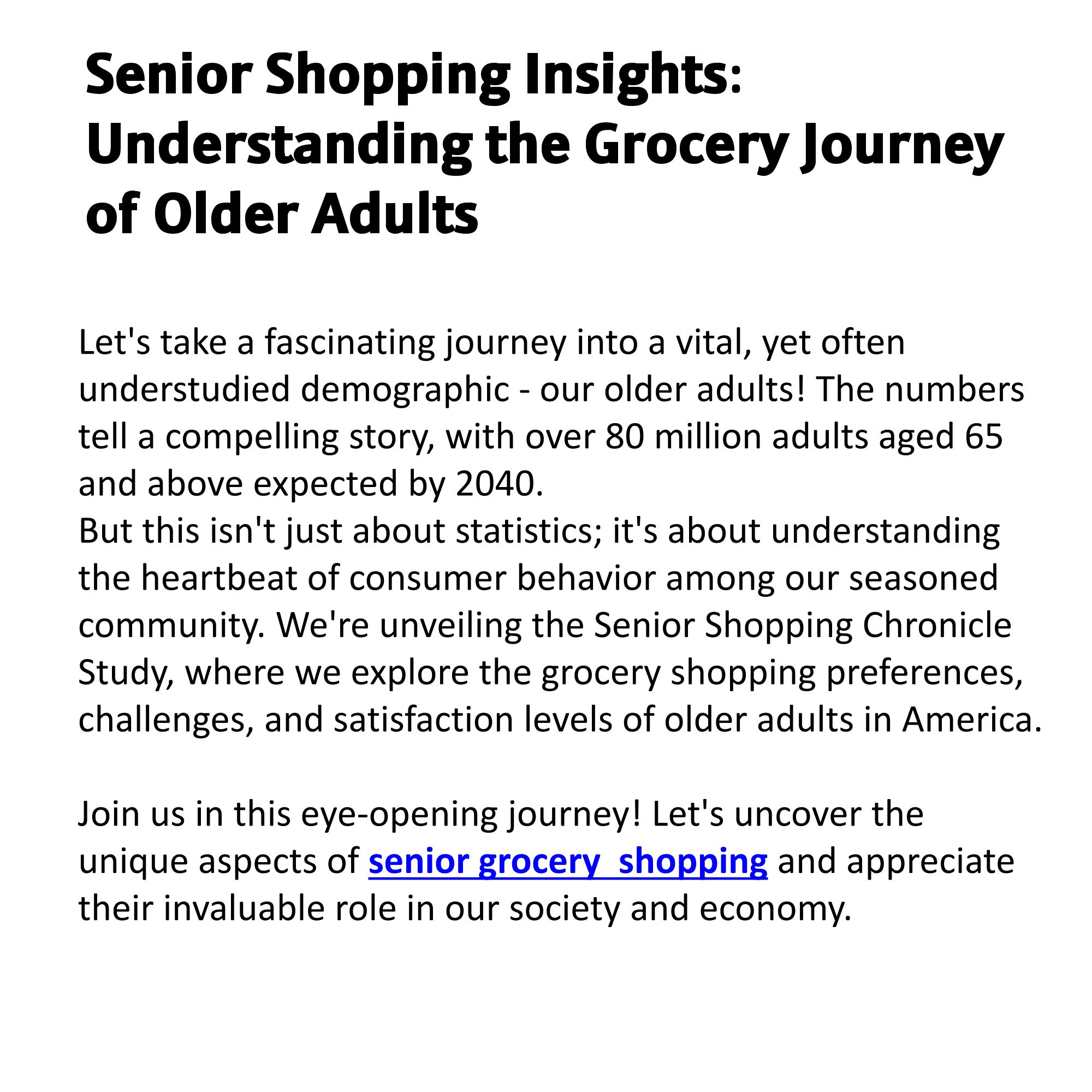 Senior Shopping Insights: Understanding the Grocery Journey of Older Adults

Let's take a fascinating journey into a vital, yet often understudied demographic - our older adults! The numbers tell a compelling story, with over 80 million adults aged 65 and above expected by 2040.
But this isn't just about statistics; it's about understanding the heartbeat of consumer behavior among our seasoned community. We're unveiling the Senior Shopping Chronicle Study, where we explore the grocery shopping preferences, challenges, and satisfaction levels of older adults in America.

Join us in this eye-opening journey! Let's uncover the unique aspects of senior grocery  shopping and appreciate their invaluable role in our society and economy.